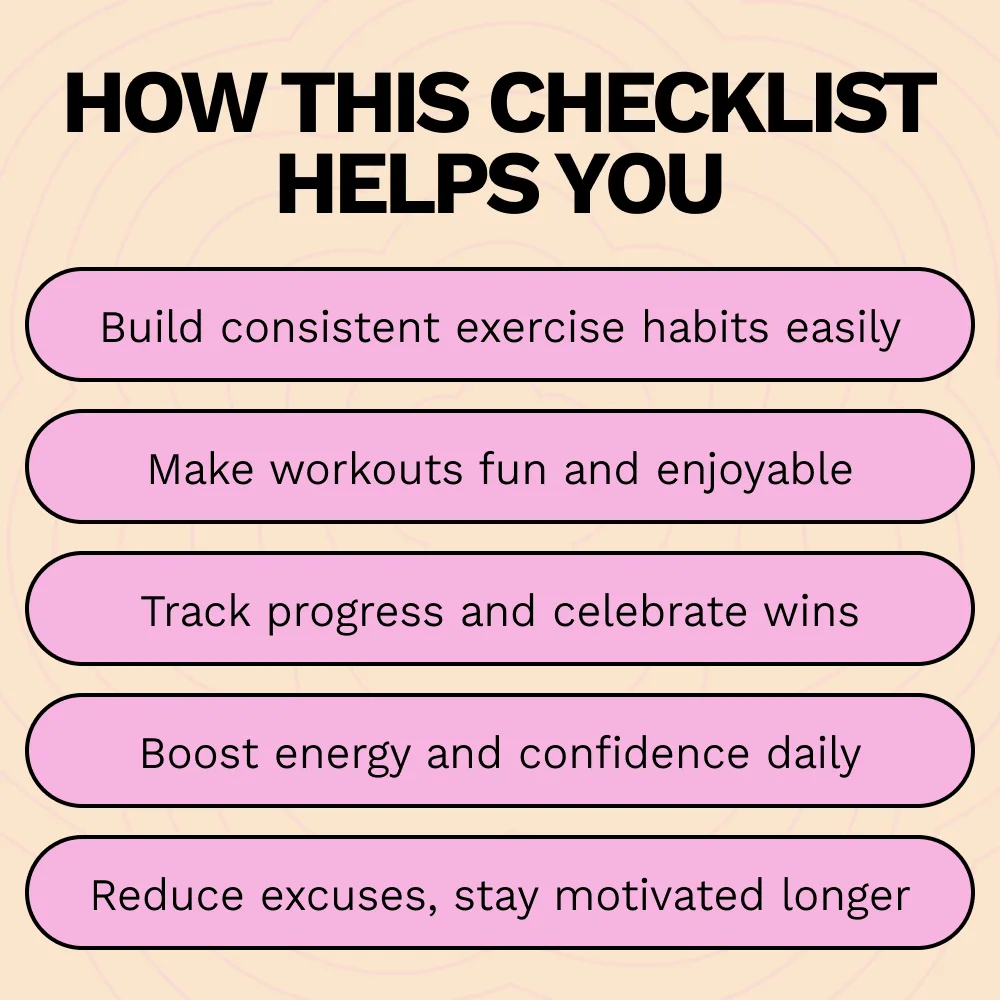 HOW THIS CHECKLIST HELPS YOU

Build consistent exercise habits easily

Make workouts fun and enjoyable

Track progress and celebrate wins

Boost energy and confidence daily

Reduce excuses, stay motivated longer